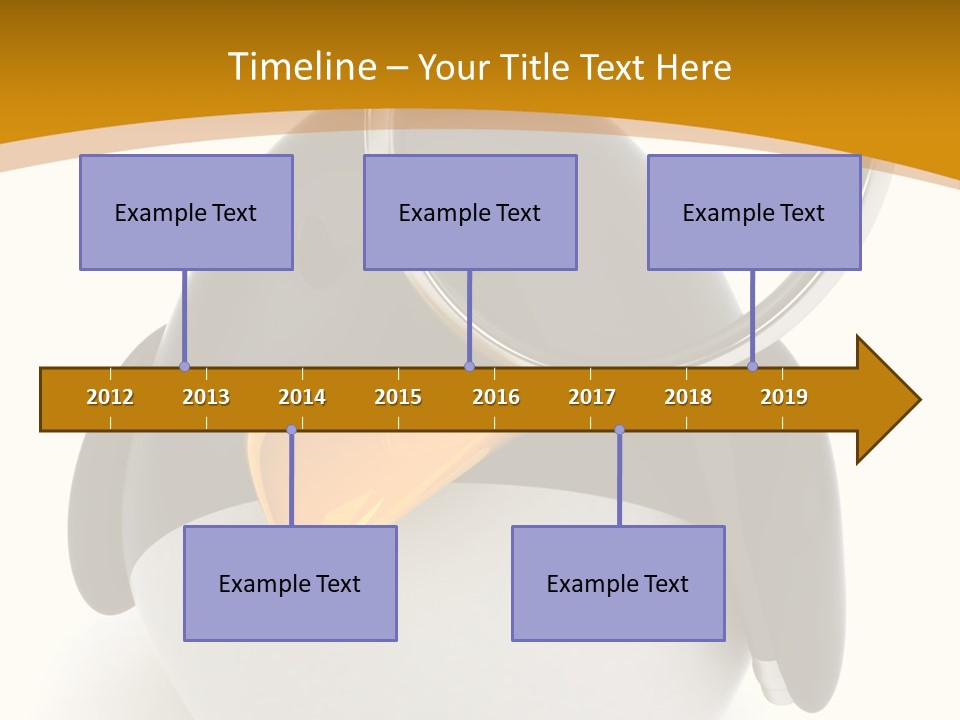 Timeline – Your Title Text Here

Example Text

Example Text

Example Text

2012 2013 2014 2015 2016 2017 2018 2019

Example Text

Example Text